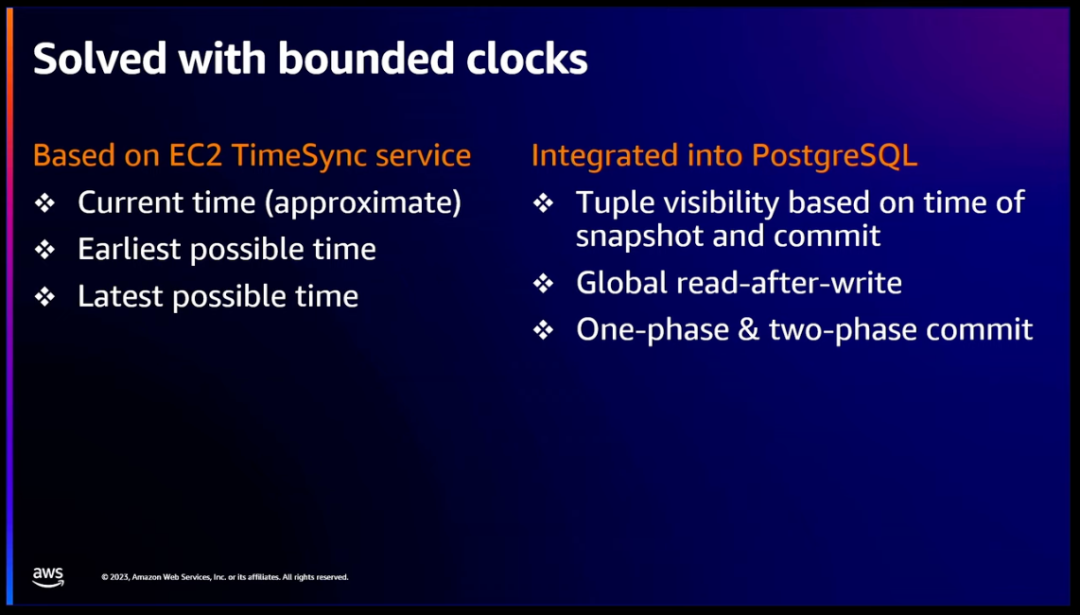 Solved with bounded clocks

Based on EC2 TimeSync service

❖ Current time (approximate)

❖ Earliest possible time

❖ Latest possible time

Integrated into PostgreSQL

❖ Tuple visibility based on time of snapshot and commit

❖ Global read-after-write

❖ One-phase & two-phase commit

aws

© 2023, Amazon Web Services, Inc. or its affiliates. All rights reserved.